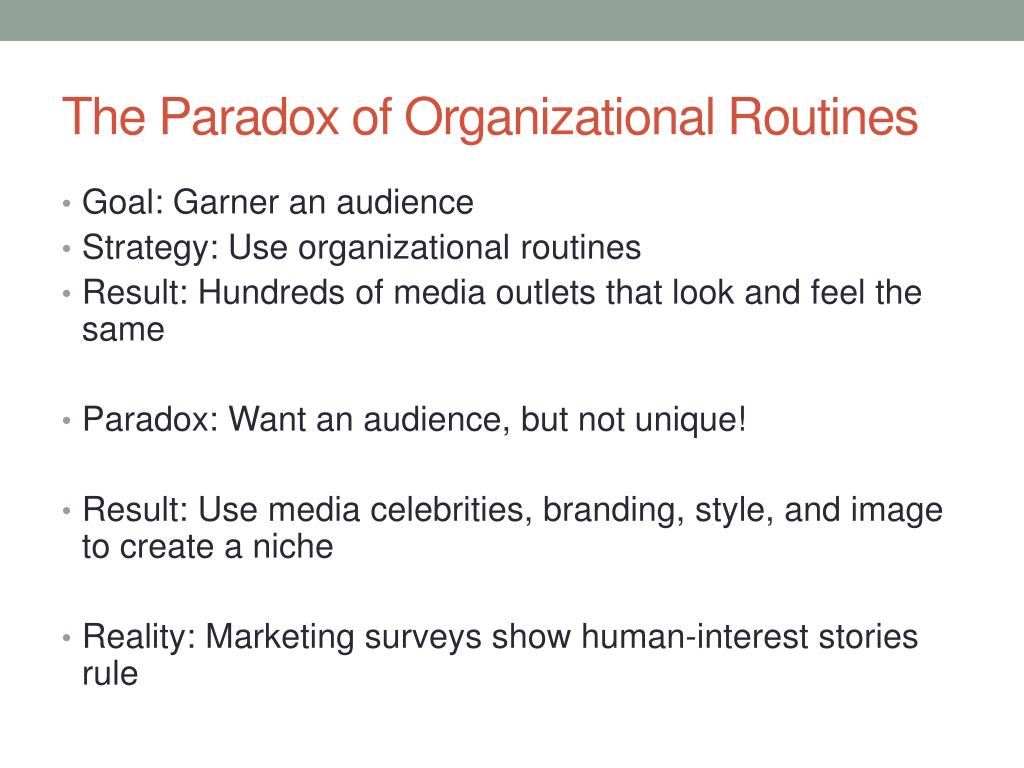 The Paradox of Organizational Routines

• Goal: Garner an audience
• Strategy: Use organizational routines
• Result: Hundreds of media outlets that look and feel the same

• Paradox: Want an audience, but not unique!

• Result: Use media celebrities, branding, style, and image to create a niche

• Reality: Marketing surveys show human-interest stories rule